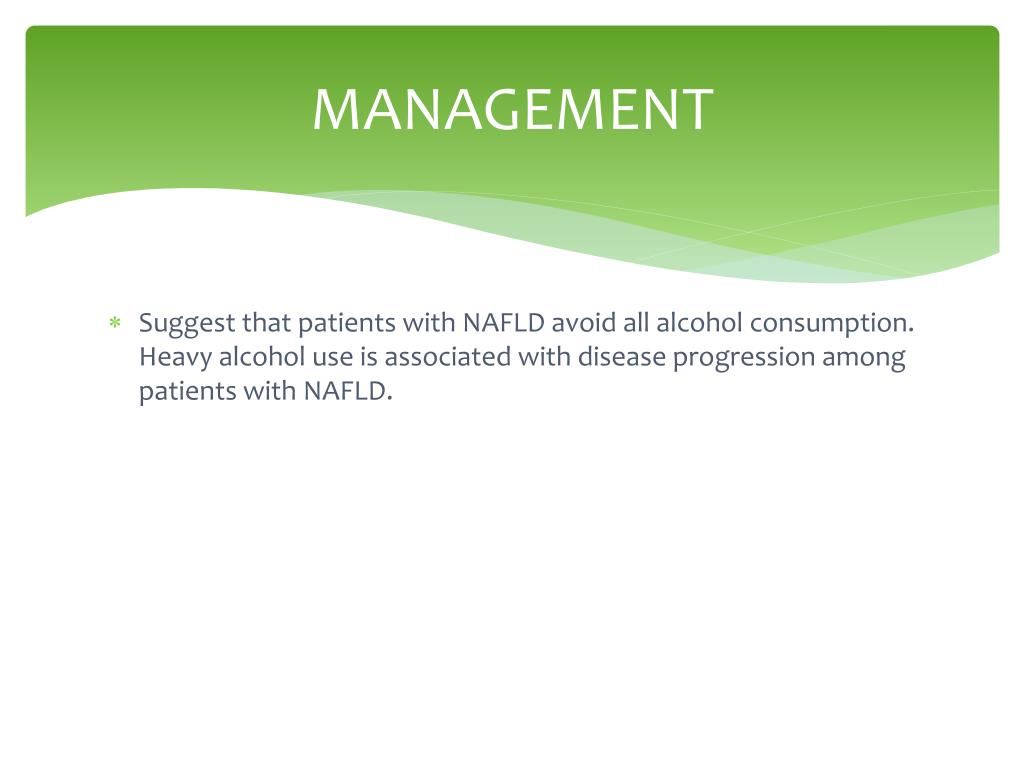 MANAGEMENT

* Suggest that patients with NAFLD avoid all alcohol consumption. Heavy alcohol use is associated with disease progression among patients with NAFLD.